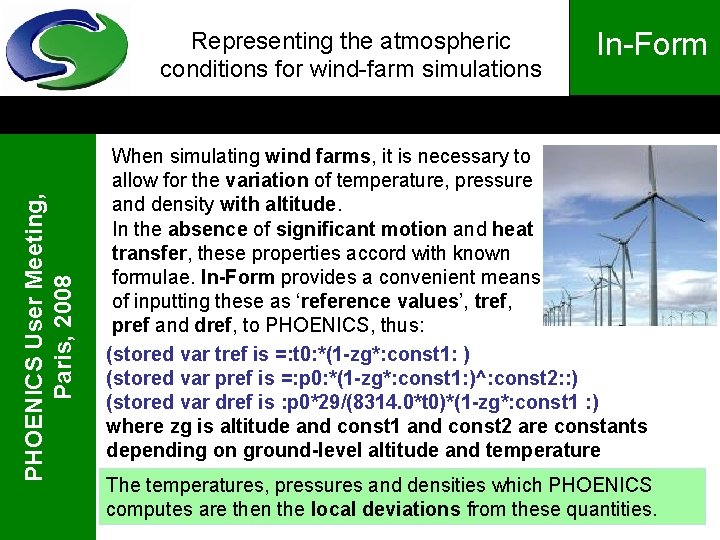 Representing the atmospheric conditions for wind-farm simulations

In-Form

PHOENICS User Meeting, Paris, 2008

When simulating wind farms, it is necessary to allow for the variation of temperature, pressure and density with altitude.
In the absence of significant motion and heat transfer, these properties accord with known formulae. In-Form provides a convenient means of inputting these as 'reference values', tref, pref and dref, to PHOENICS, thus:

(stored var tref is =:t0:*(1-zg*:const1: )
(stored var pref is =:p0:*(1-zg*:const1:)^:const2::)
(stored var dref is :p0*29/(8314.0*t0)*(1-zg*:const1 :)
where zg is altitude and const1 and const2 are constants depending on ground-level altitude and temperature

The temperatures, pressures and densities which PHOENICS computes are then the local deviations from these quantities.